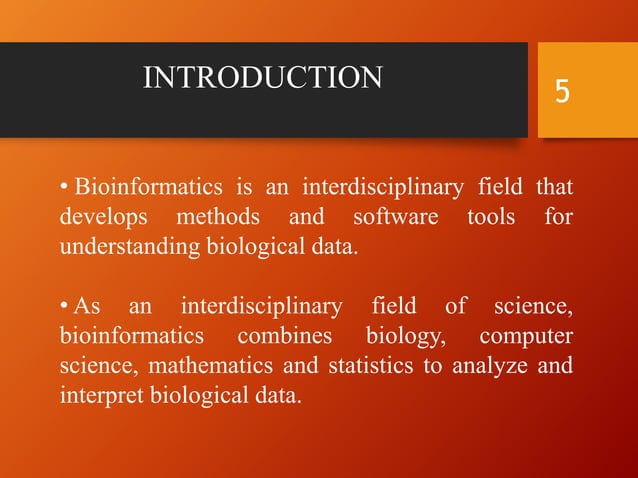 INTRODUCTION

5

• Bioinformatics is an interdisciplinary field that develops methods and software tools for understanding biological data.

• As an interdisciplinary field of science, bioinformatics combines biology, computer science, mathematics and statistics to analyze and interpret biological data.